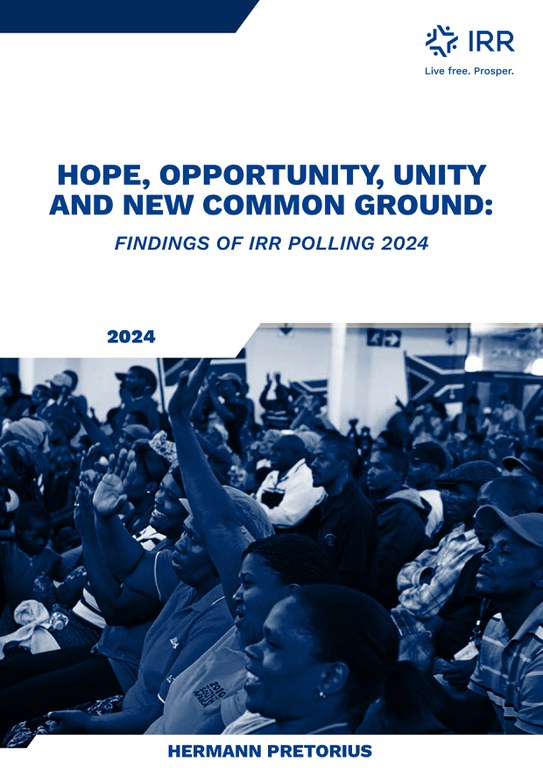 IRR
Live free. Prosper.

HOPE, OPPORTUNITY, UNITY AND NEW COMMON GROUND:

FINDINGS OF IRR POLLING 2024

2024

HERMANN PRETORIUS